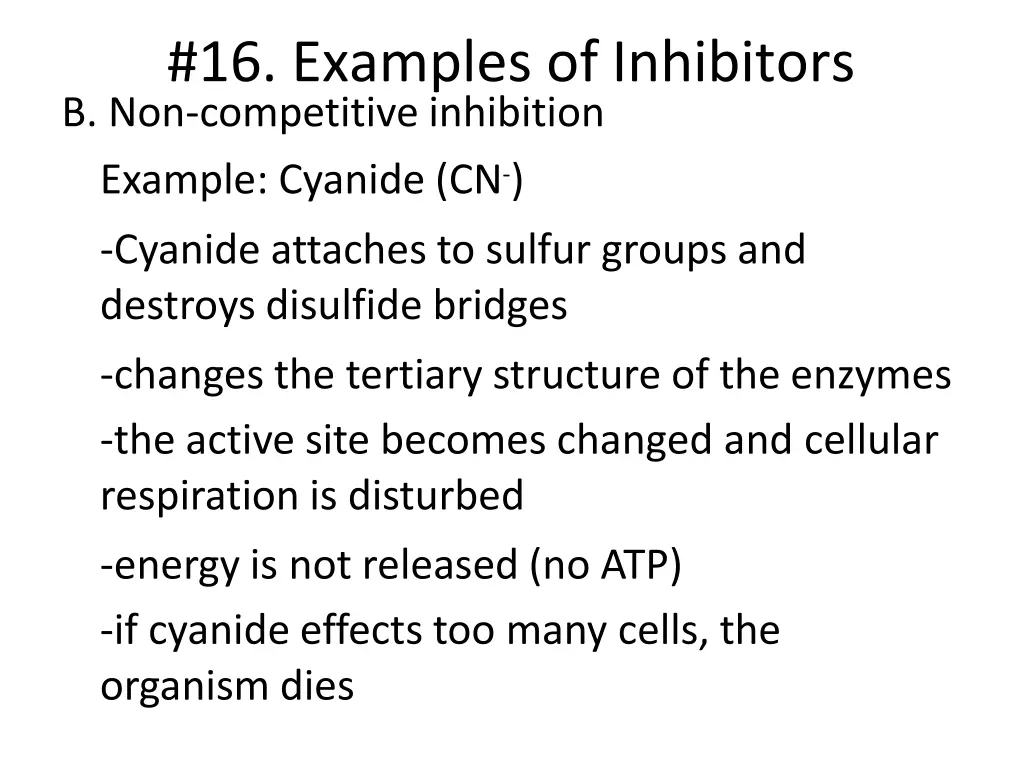 #16. Examples of Inhibitors

B. Non-competitive inhibition

Example: Cyanide ($CN^-$)

-Cyanide attaches to sulfur groups and destroys disulfide bridges

-changes the tertiary structure of the enzymes

-the active site becomes changed and cellular respiration is disturbed

-energy is not released (no ATP)

-if cyanide effects too many cells, the organism dies